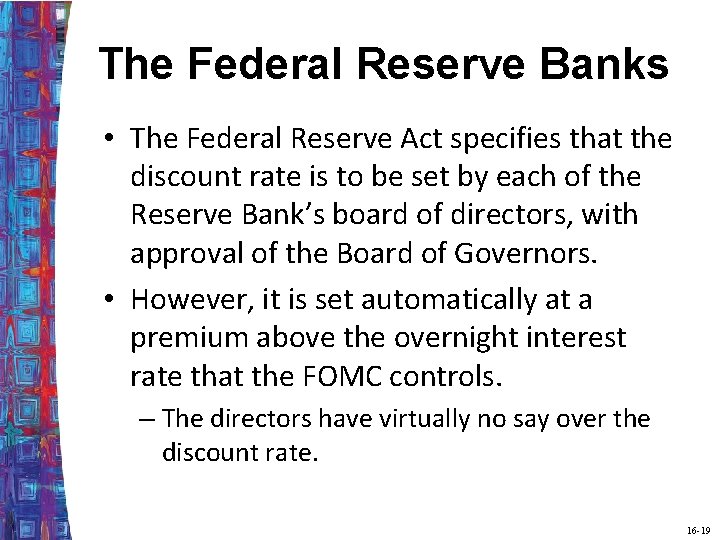 The Federal Reserve Banks

• The Federal Reserve Act specifies that the discount rate is to be set by each of the Reserve Bank's board of directors, with approval of the Board of Governors.

• However, it is set automatically at a premium above the overnight interest rate that the FOMC controls.

– The directors have virtually no say over the discount rate.

16-19